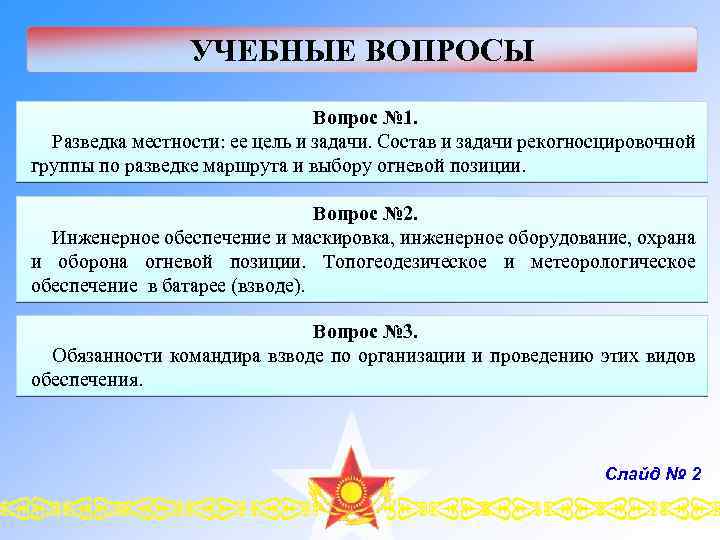 УЧЕБНЫЕ ВОПРОСЫ

Вопрос №1.
Разведка местности: ее цель и задачи. Состав и задачи рекогносцировочной группы по разведке маршрута и выбору огневой позиции.

Вопрос №2.
Инженерное обеспечение и маскировка, инженерное оборудование, охрана и оборона огневой позиции. Топогеодезическое и метеорологическое обеспечение в батарее (взводе).

Вопрос №3.
Обязанности командира взводе по организации и проведению этих видов обеспечения.

Слайд № 2